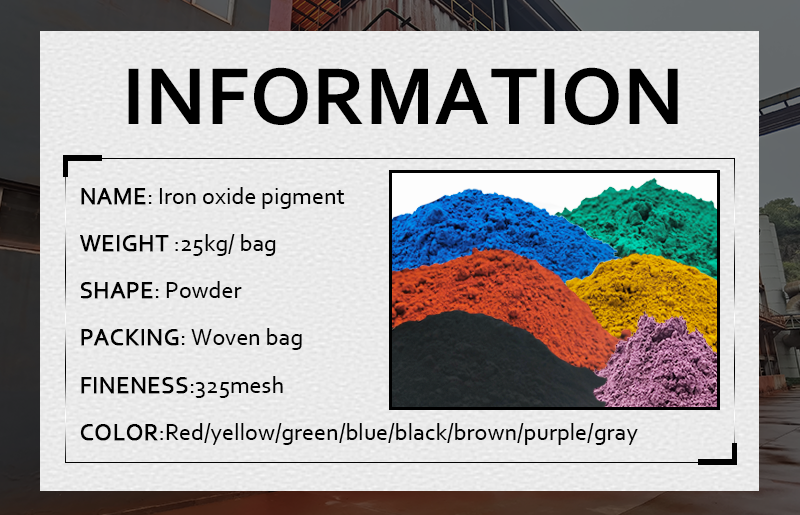 INFORMATION

NAME: Iron oxide pigment

WEIGHT :25kg/ bag

SHAPE: Powder

PACKING: Woven bag

FINENESS:325mesh

COLOR:Red/yellow/green/blue/black/brown/purple/gray